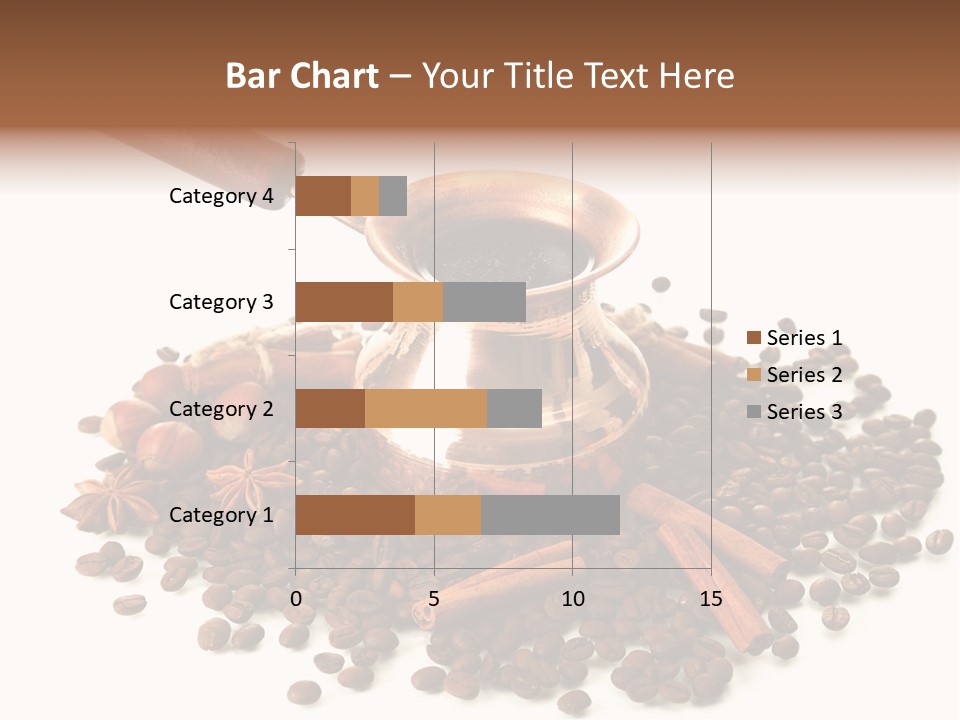 Bar Chart – Your Title Text Here

Category 4
Category 3
Category 2
Category 1

0
5
10
15

Series 1
Series 2
Series 3